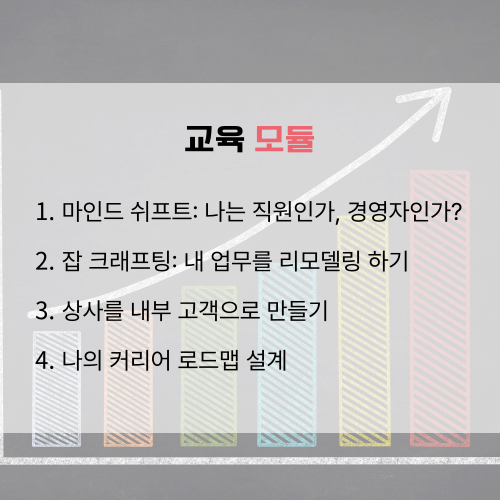 교육 모듈

1. 마인드 쉬프트: 나는 직원인가, 경영자인가?

2. 잡 크래프팅: 내 업무를 리모델링 하기

3. 상사를 내부 고객으로 만들기

4. 나의 커리어 로드맵 설계